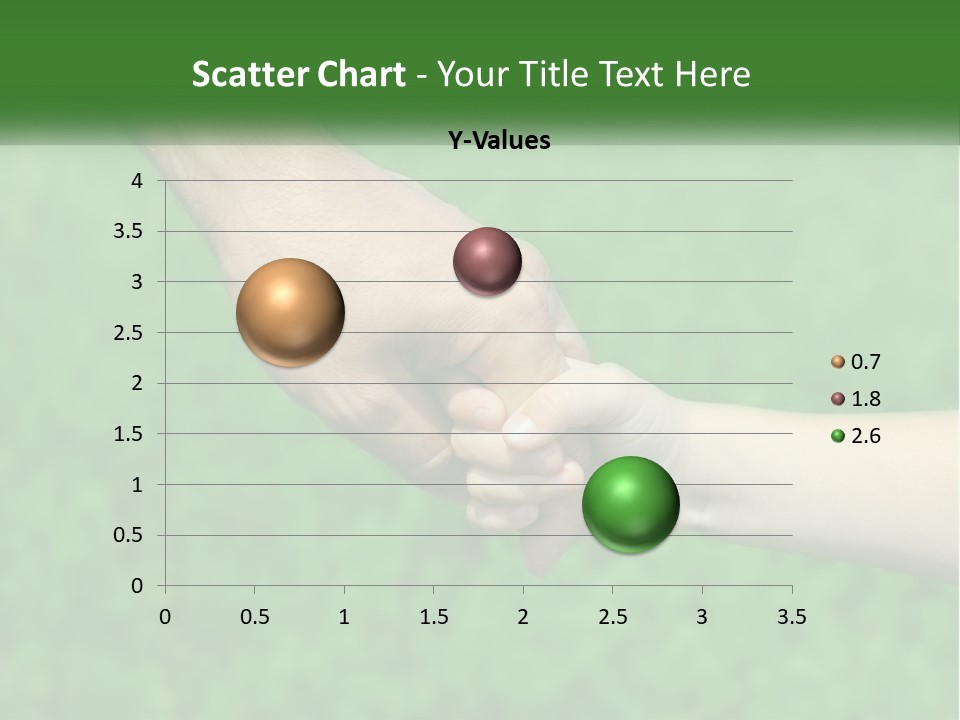 Scatter Chart - Your Title Text Here

Y-Values

4
3.5
3
2.5
2
1.5
1
0.5
0

0 0.5 1 1.5 2 2.5 3 3.5

0.7
1.8
2.6